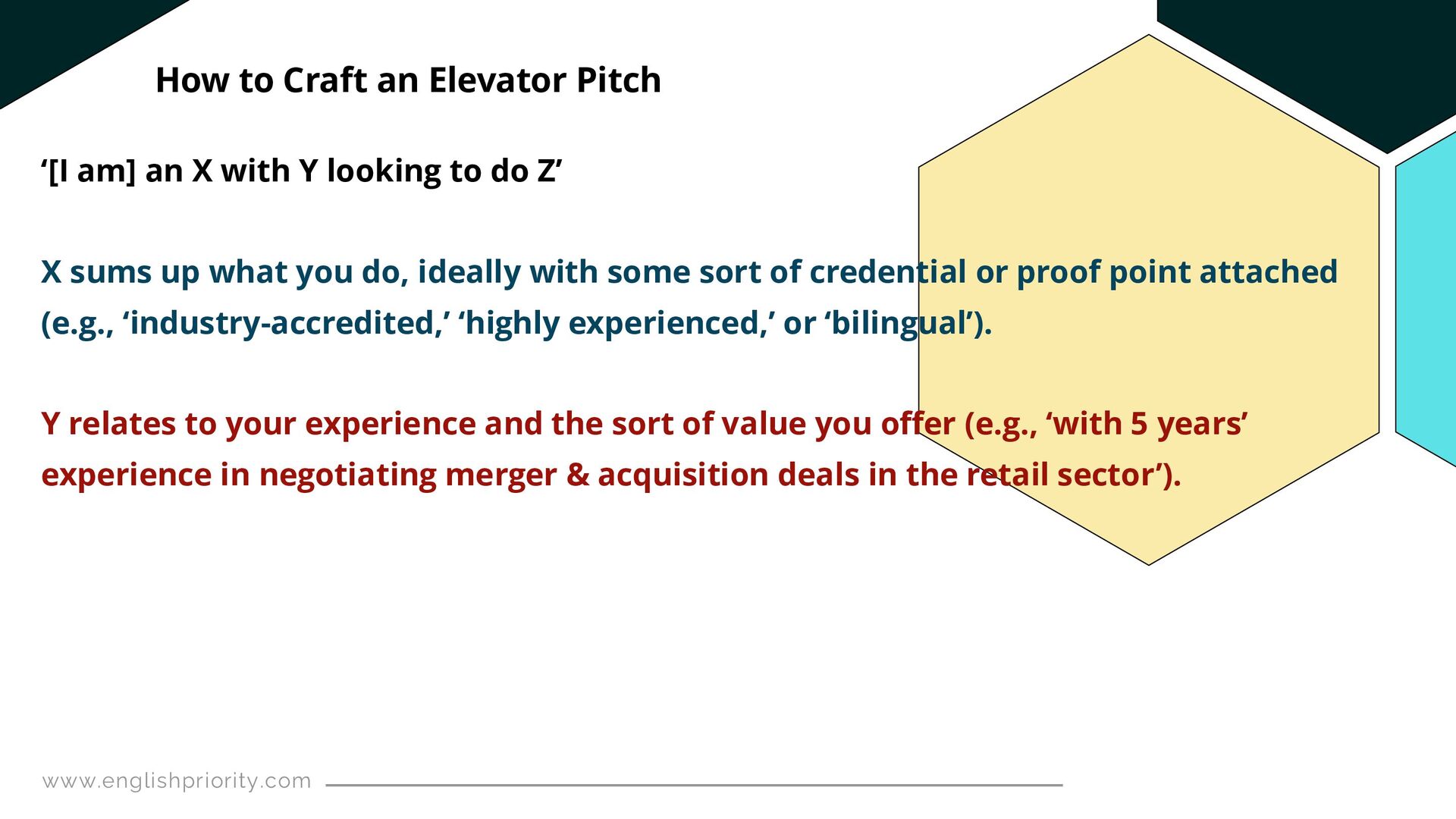 How to Craft an Elevator Pitch

‘[I am] an X with Y looking to do Z’

X sums up what you do, ideally with some sort of credential or proof point attached (e.g., ‘industry-accredited,’ ‘highly experienced,’ or ‘bilingual’).

Y relates to your experience and the sort of value you offer (e.g., ‘with 5 years’ experience in negotiating merger & acquisition deals in the retail sector’).

www.englishpriority.com